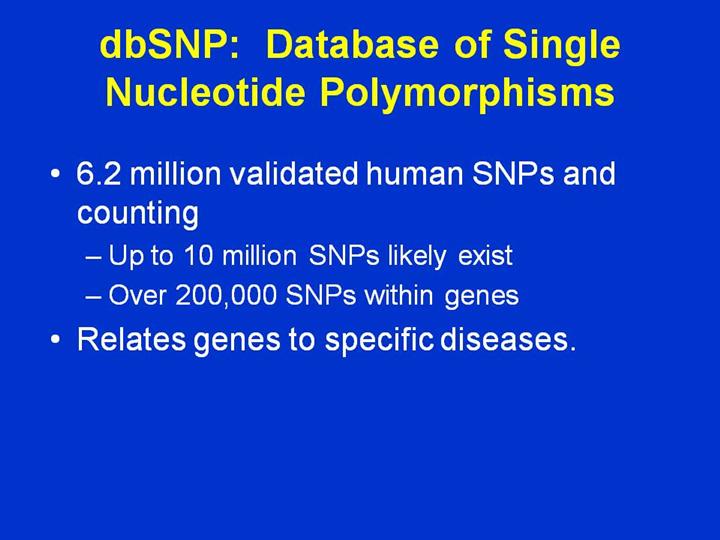 dbSNP: Database of Single Nucleotide Polymorphisms

• 6.2 million validated human SNPs and counting
– Up to 10 million SNPs likely exist
– Over 200,000 SNPs within genes
• Relates genes to specific diseases.